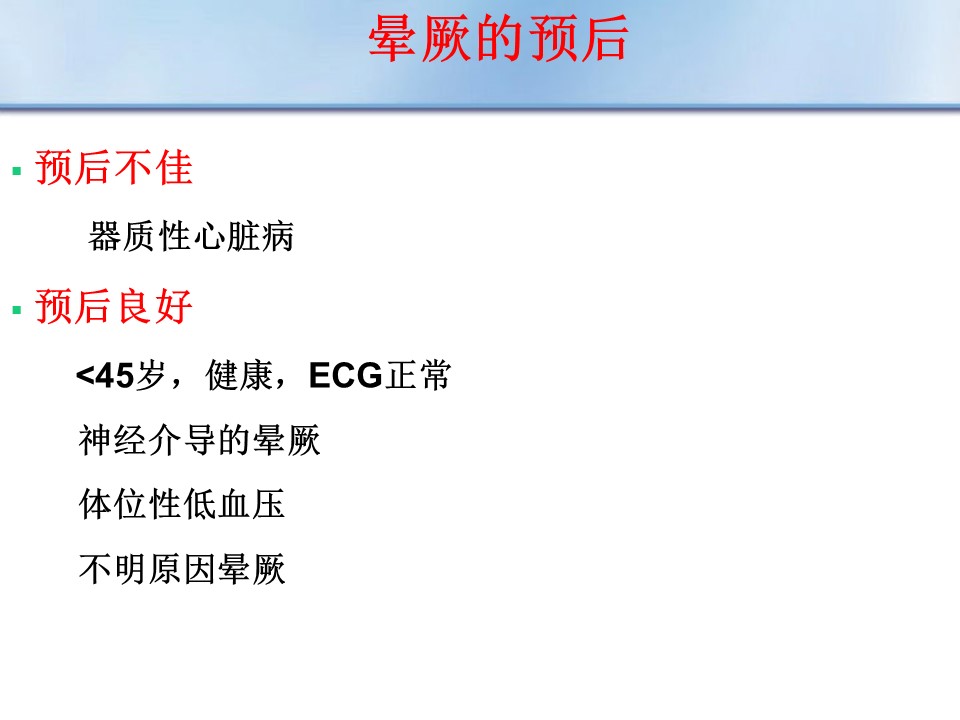 晕厥的预后

▪ 预后不佳

器质性心脏病

▪ 预后良好

<45岁，健康，ECG正常

神经介导的晕厥

体位性低血压

不明原因晕厥